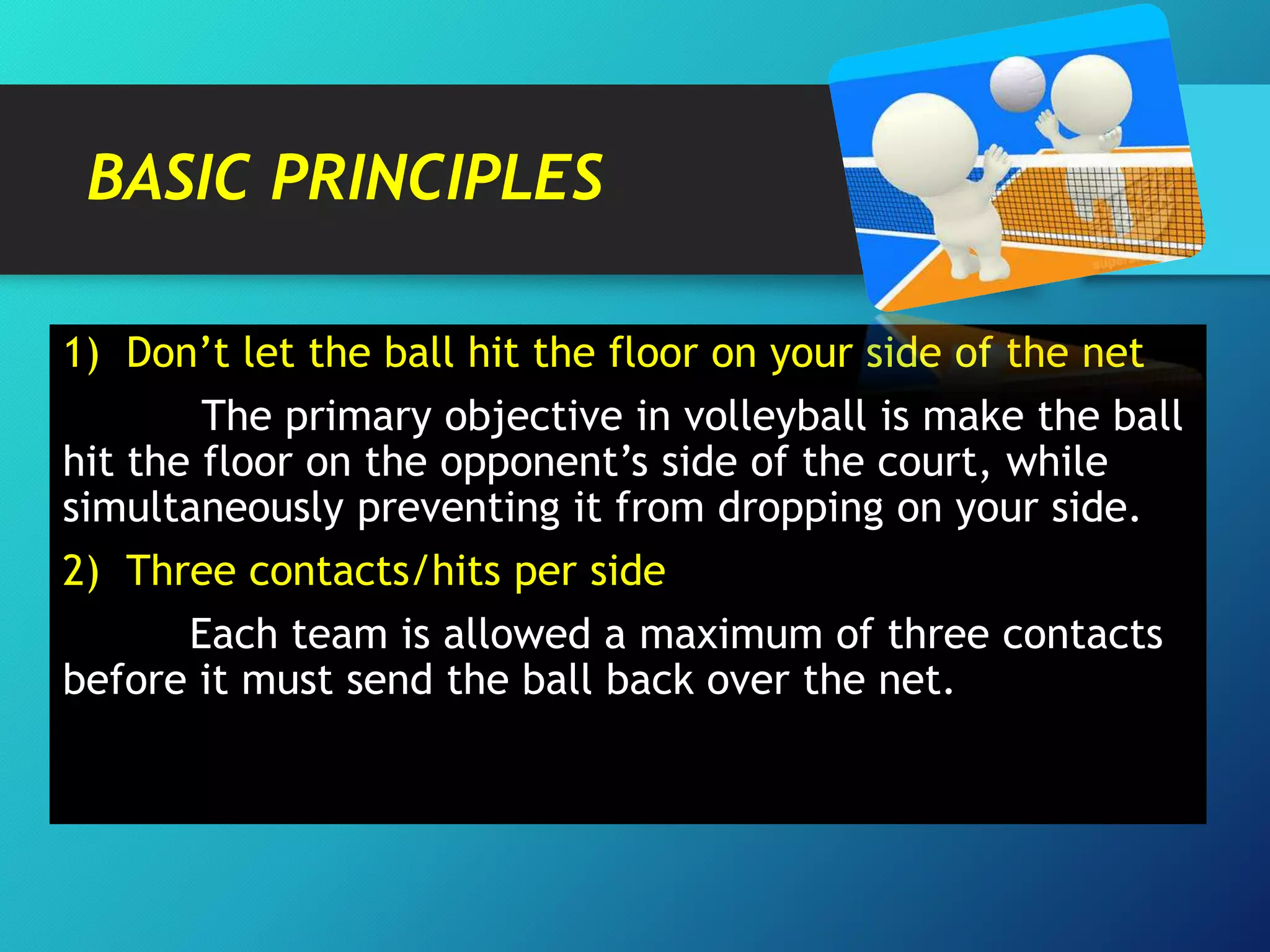 BASIC PRINCIPLES

1) Don’t let the ball hit the floor on your side of the net

The primary objective in volleyball is make the ball hit the floor on the opponent’s side of the court, while simultaneously preventing it from dropping on your side.

2) Three contacts/hits per side

Each team is allowed a maximum of three contacts before it must send the ball back over the net.